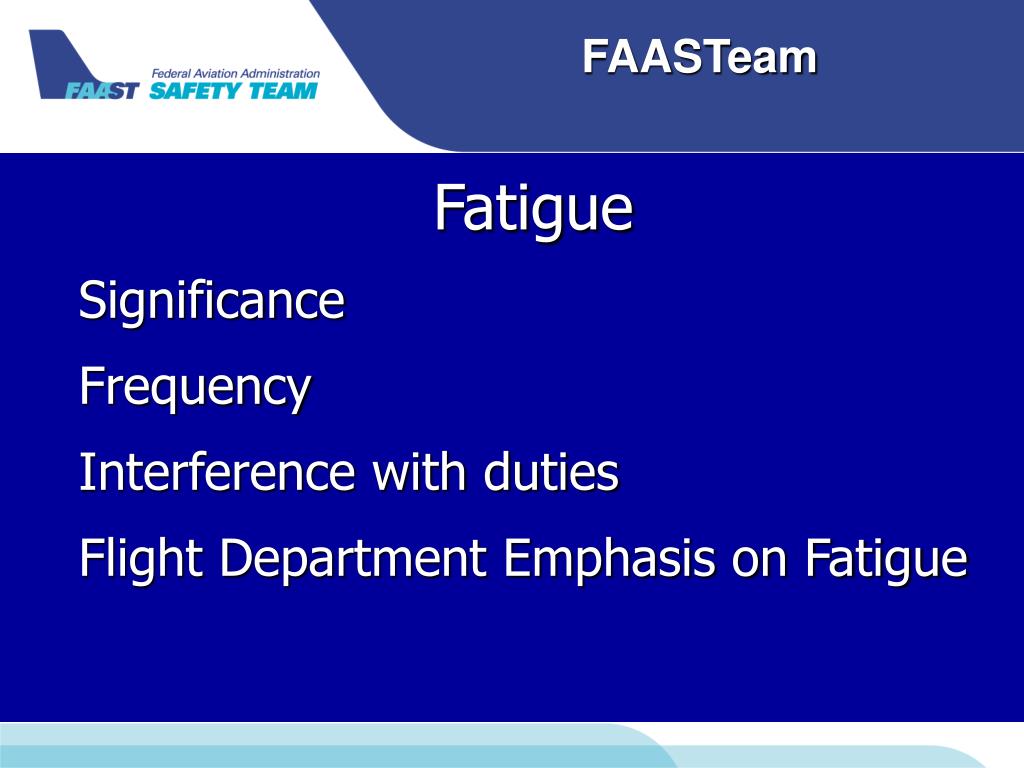 Federal Aviation Administration
FAAST SAFETY TEAM

FAASTeam

Fatigue

Significance

Frequency

Interference with duties

Flight Department Emphasis on Fatigue